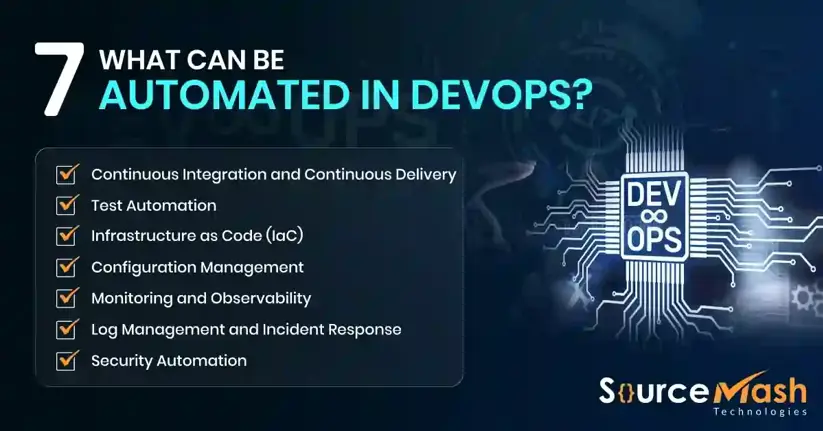 7 WHAT CAN BE AUTOMATED IN DEVOPS?

Continuous Integration and Continuous Delivery
Test Automation
Infrastructure as Code (IaC)
Configuration Management
Monitoring and Observability
Log Management and Incident Response
Security Automation

DEV ∞ OPS

SourceMash Technologies